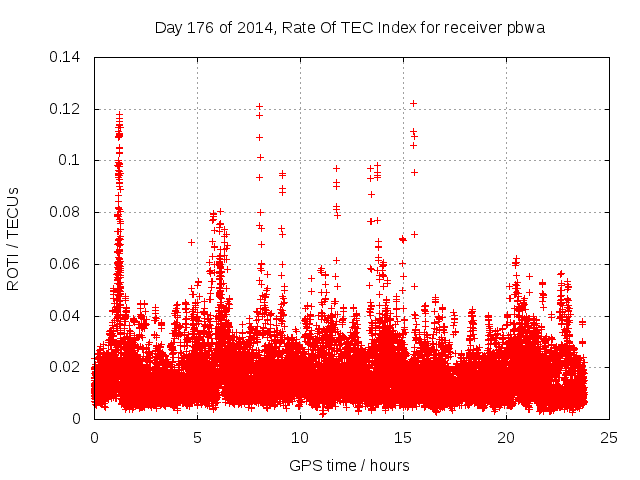 Day 176 of 2014, Rate Of TEC Index for receiver pbwa

ROTI / TECUs

0.14
0.12
0.1
0.08
0.06
0.04
0.02
0

0
5
10
15
20
25

GPS time / hours